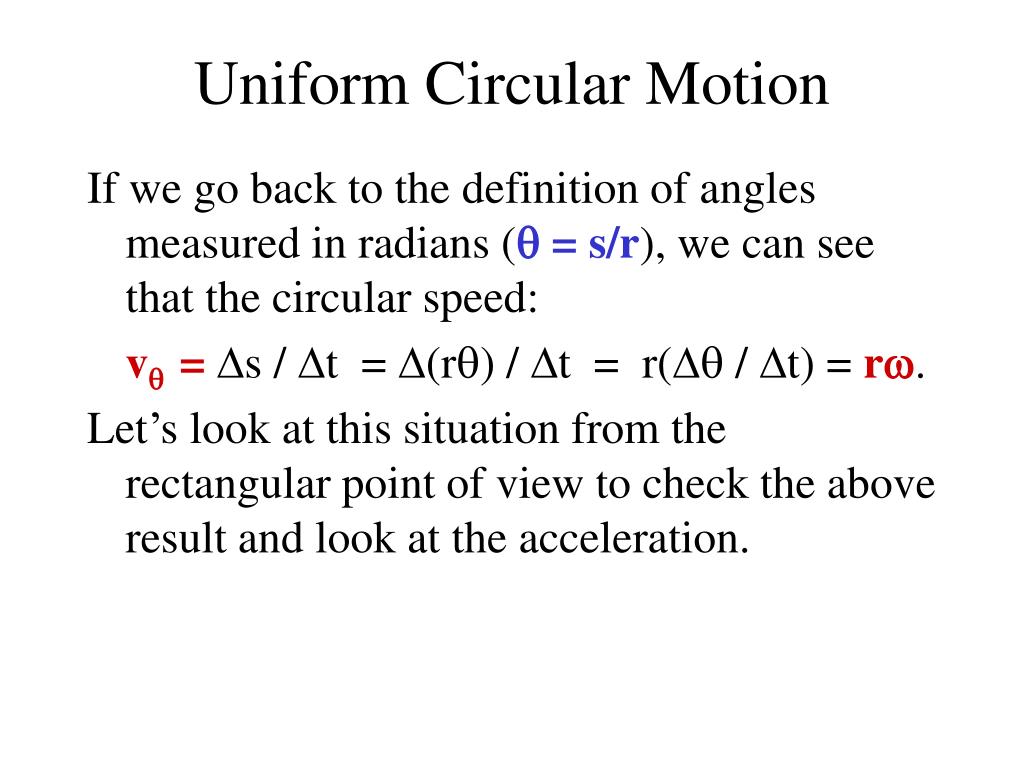 Uniform Circular Motion

If we go back to the definition of angles measured in radians ($\theta = s/r$), we can see that the circular speed:

$v_\theta = \Delta s / \Delta t = \Delta(r\theta) / \Delta t = r(\Delta\theta / \Delta t) = r\omega$.

Let’s look at this situation from the rectangular point of view to check the above result and look at the acceleration.